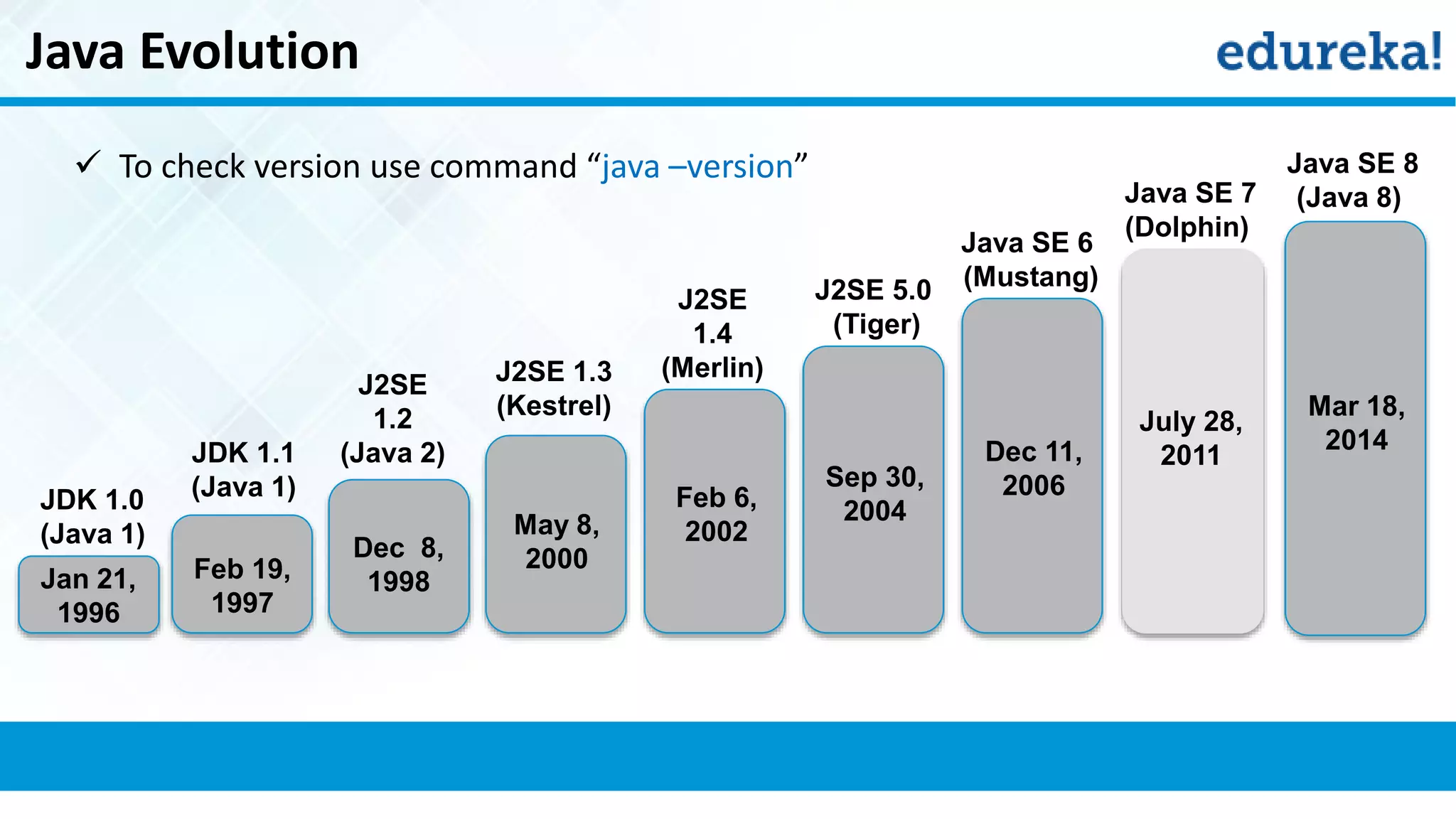 Java Evolution

edureka!

✓ To check version use command “java –version”

JDK 1.0 (Java 1)
Jan 21, 1996

JDK 1.1 (Java 1)
Feb 19, 1997

J2SE 1.2 (Java 2)
Dec 8, 1998

J2SE 1.3 (Kestrel)
May 8, 2000

J2SE 1.4 (Merlin)
Feb 6, 2002

J2SE 5.0 (Tiger)
Sep 30, 2004

Java SE 6 (Mustang)
Dec 11, 2006

Java SE 7 (Dolphin)
July 28, 2011

Java SE 8 (Java 8)
Mar 18, 2014